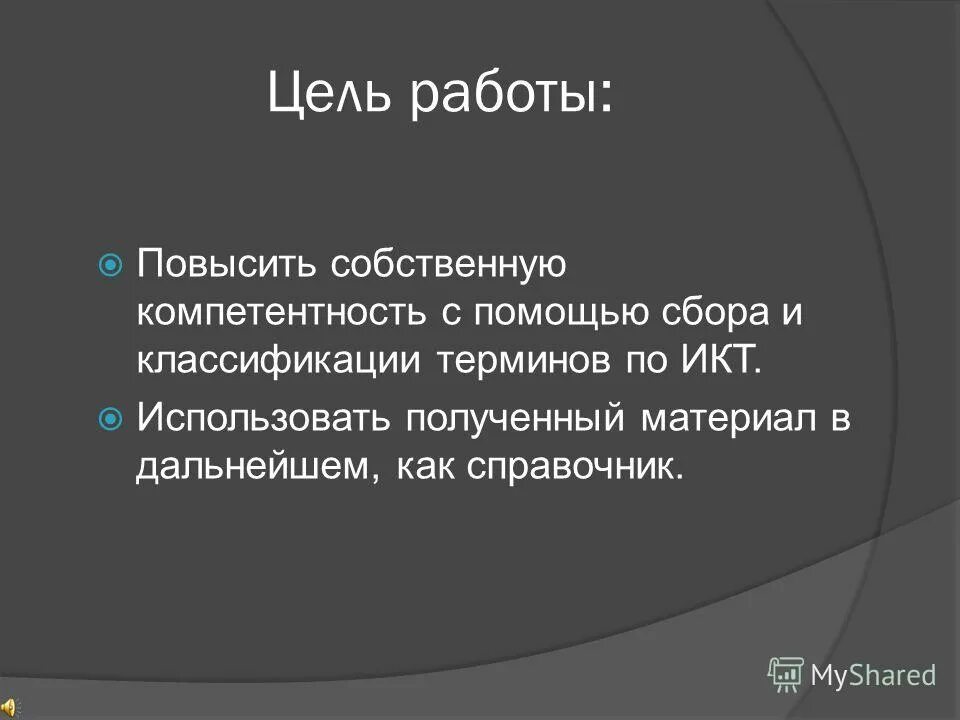 Цель работы:

Повысить собственную компетентность с помощью сбора и классификации терминов по ИКТ.

Использовать полученный материал в дальнейшем, как справочник.

MyShared